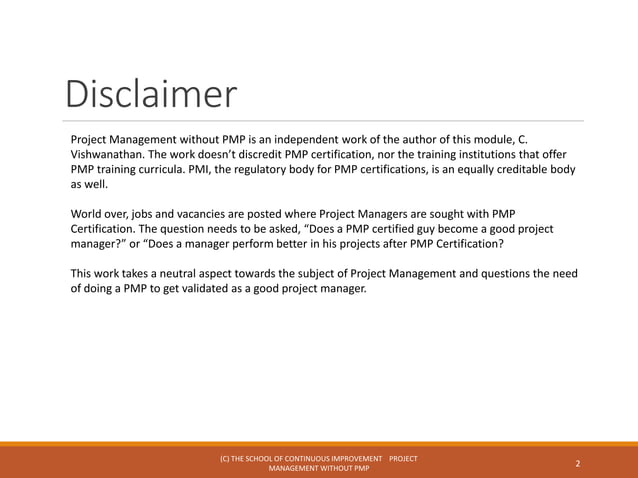 Disclaimer

Project Management without PMP is an independent work of the author of this module, C. Vishwanathan. The work doesn't discredit PMP certification, nor the training institutions that offer PMP training curricula. PMI, the regulatory body for PMP certifications, is an equally creditable body as well.

World over, jobs and vacancies are posted where Project Managers are sought with PMP Certification. The question needs to be asked, "Does a PMP certified guy become a good project manager?" or "Does a manager perform better in his projects after PMP Certification?

This work takes a neutral aspect towards the subject of Project Management and questions the need of doing a PMP to get validated as a good project manager.

(C) THE SCHOOL OF CONTINUOUS IMPROVEMENT PROJECT MANAGEMENT WITHOUT PMP

2